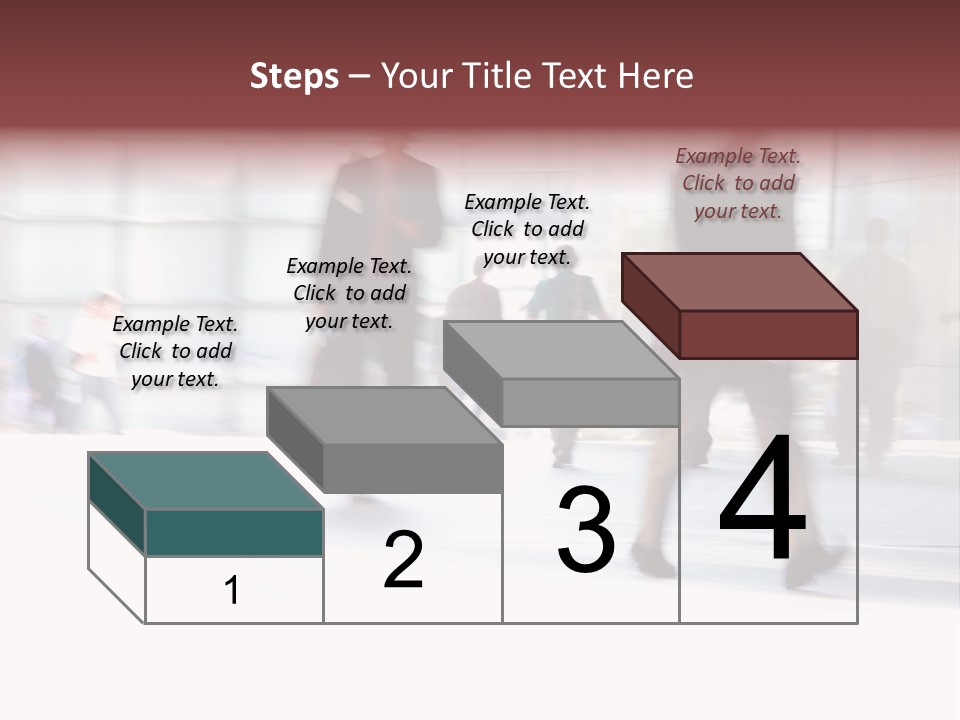 Steps – Your Title Text Here

Example Text. Click to add your text.

Example Text. Click to add your text.

Example Text. Click to add your text.

Example Text. Click to add your text.

1

2

3

4